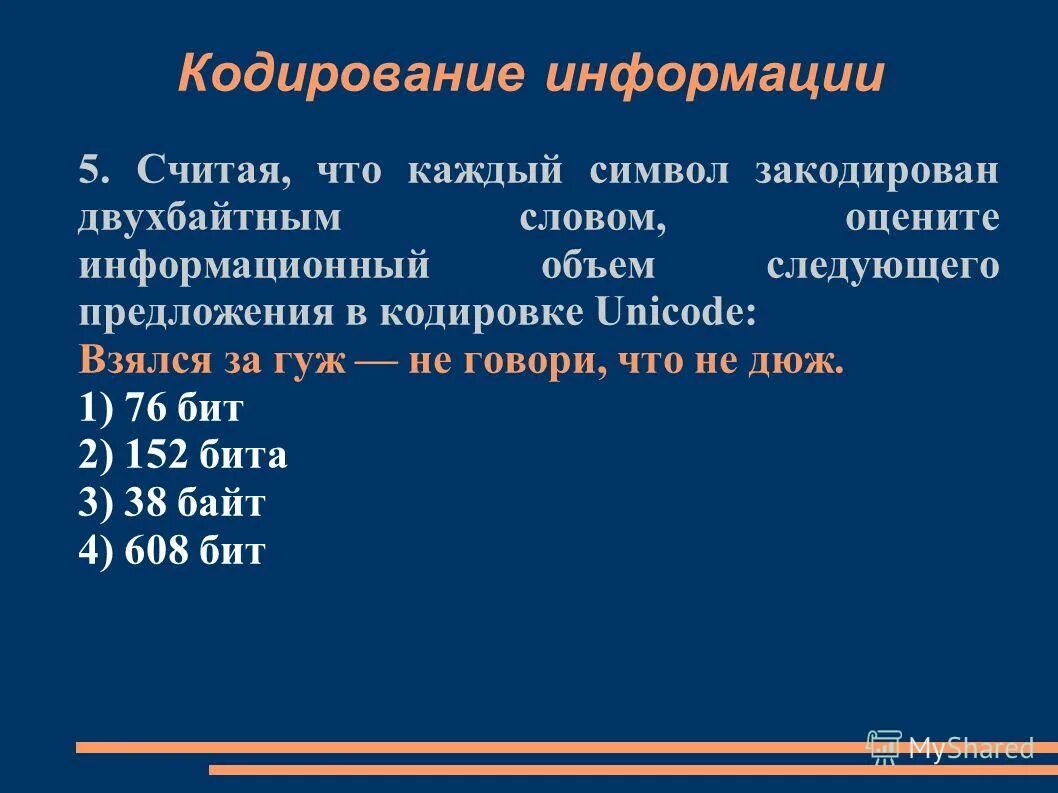 Кодирование информации

5. Считая, что каждый символ закодирован двухбайтным словом, оцените информационный объем следующего предложения в кодировке Unicode:
Взялся за гуж — не говори, что не дюж.
1) 76 бит
2) 152 бита
3) 38 байт
4) 608 бит

MyShared